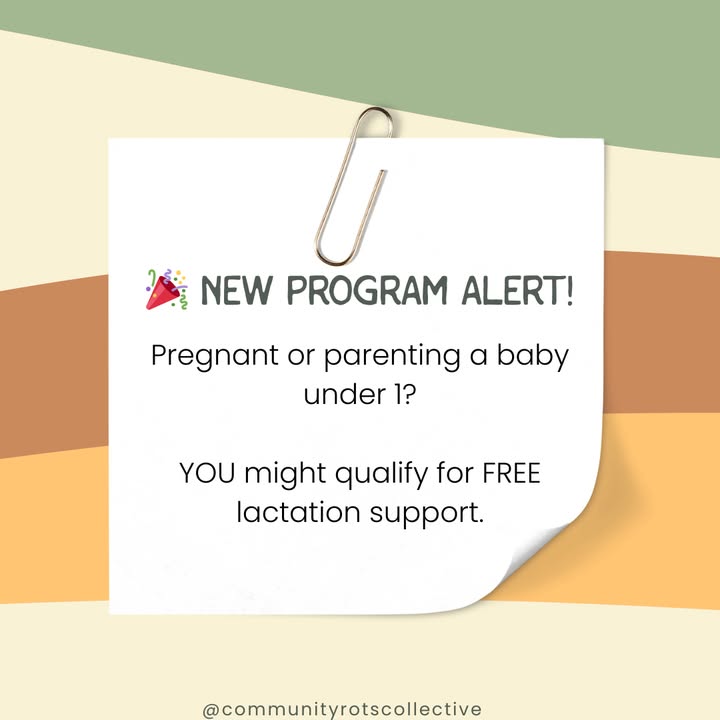 🎉 NEW PROGRAM ALERT!

Pregnant or parenting a baby under 1?

YOU might qualify for FREE lactation support.

@communityrotscollective